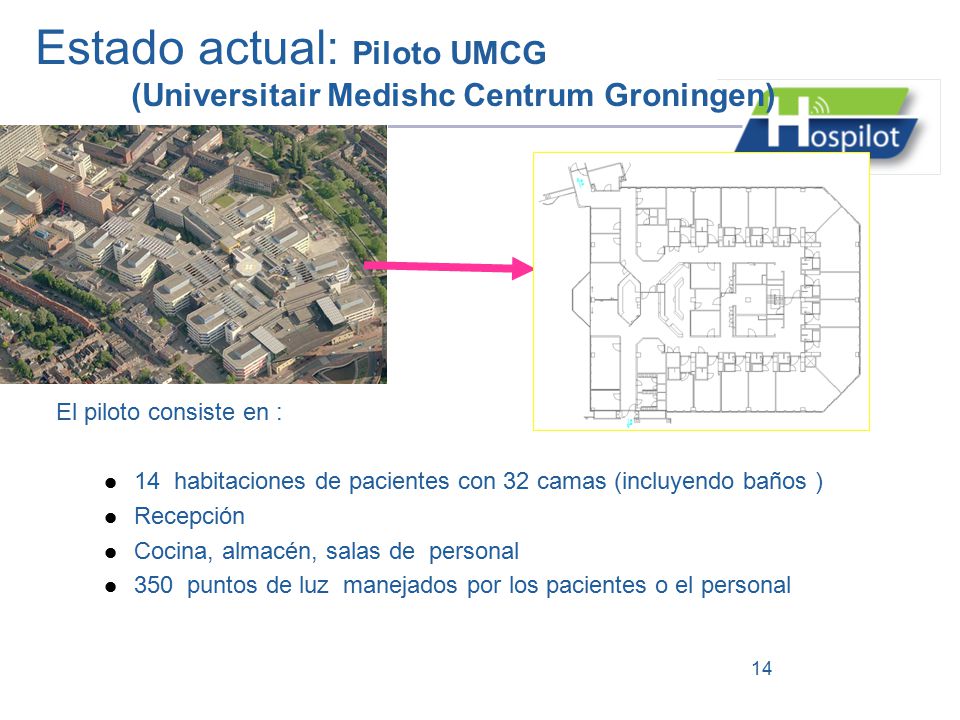 Estado actual: Piloto UMCG
(Universitair Medishc Centrum Groningen)

Hospilot

El piloto consiste en :

- 14 habitaciones de pacientes con 32 camas (incluyendo baños )
- Recepción
- Cocina, almacén, salas de personal
- 350 puntos de luz manejados por los pacientes o el personal

14